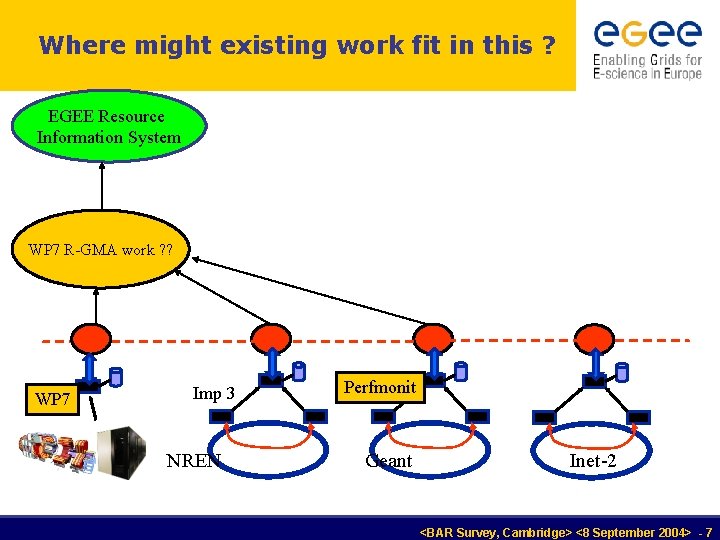 Where might existing work fit in this ?

eGee
Enabling Grids for E-science in Europe

EGEE Resource Information System

WP7 R-GMA work ??

WP7

Imp 3

Perfmonit

NREN

Geant

Inet-2

<BAR Survey, Cambridge> <8 September 2004> - 7